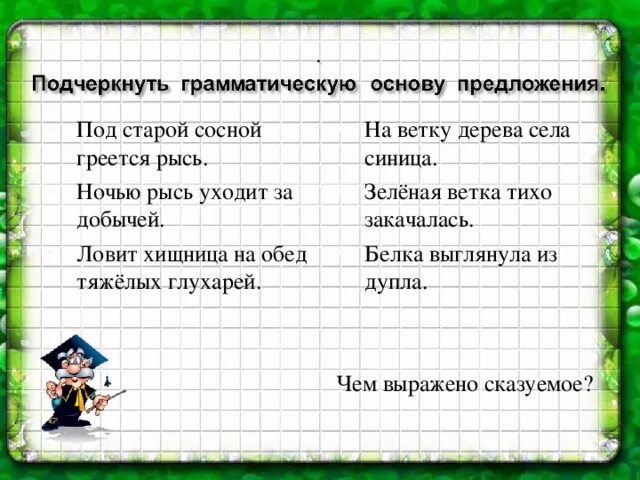 .
Подчеркнуть грамматическую основу предложения.

Под старой сосной греется рысь.

Ночью рысь уходит за добычей.

Ловит хищница на обед тяжёлых глухарей.

На ветку дерева села синица.

Зелёная ветка тихо закачалась.

Белка выглянула из дупла.

Чем выражено сказуемое?